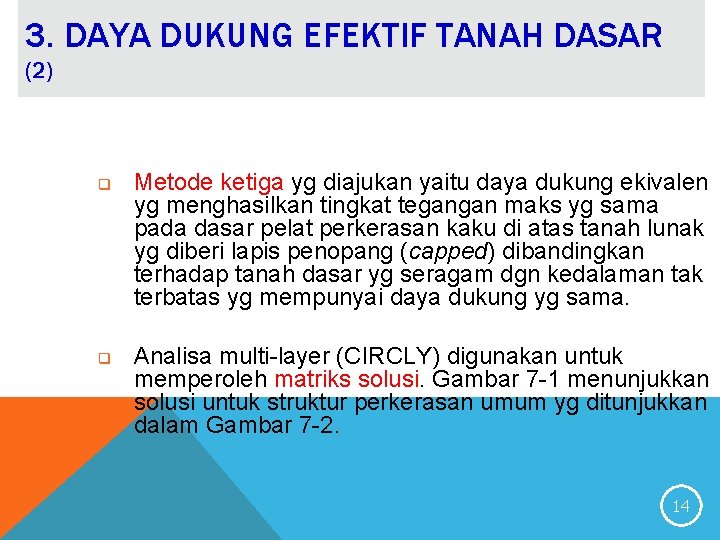 3. DAYA DUKUNG EFEKTIF TANAH DASAR (2)

Metode ketiga yg diajukan yaitu daya dukung ekivalen yg menghasilkan tingkat tegangan maks yg sama pada dasar pelat perkerasan kaku di atas tanah lunak yg diberi lapis penopang (capped) dibandingkan terhadap tanah dasar yg seragam dgn kedalaman tak terbatas yg mempunyai daya dukung yg sama.

Analisa multi-layer (CIRCLY) digunakan untuk memperoleh matriks solusi. Gambar 7-1 menunjukkan solusi untuk struktur perkerasan umum yg ditunjukkan dalam Gambar 7-2.

14